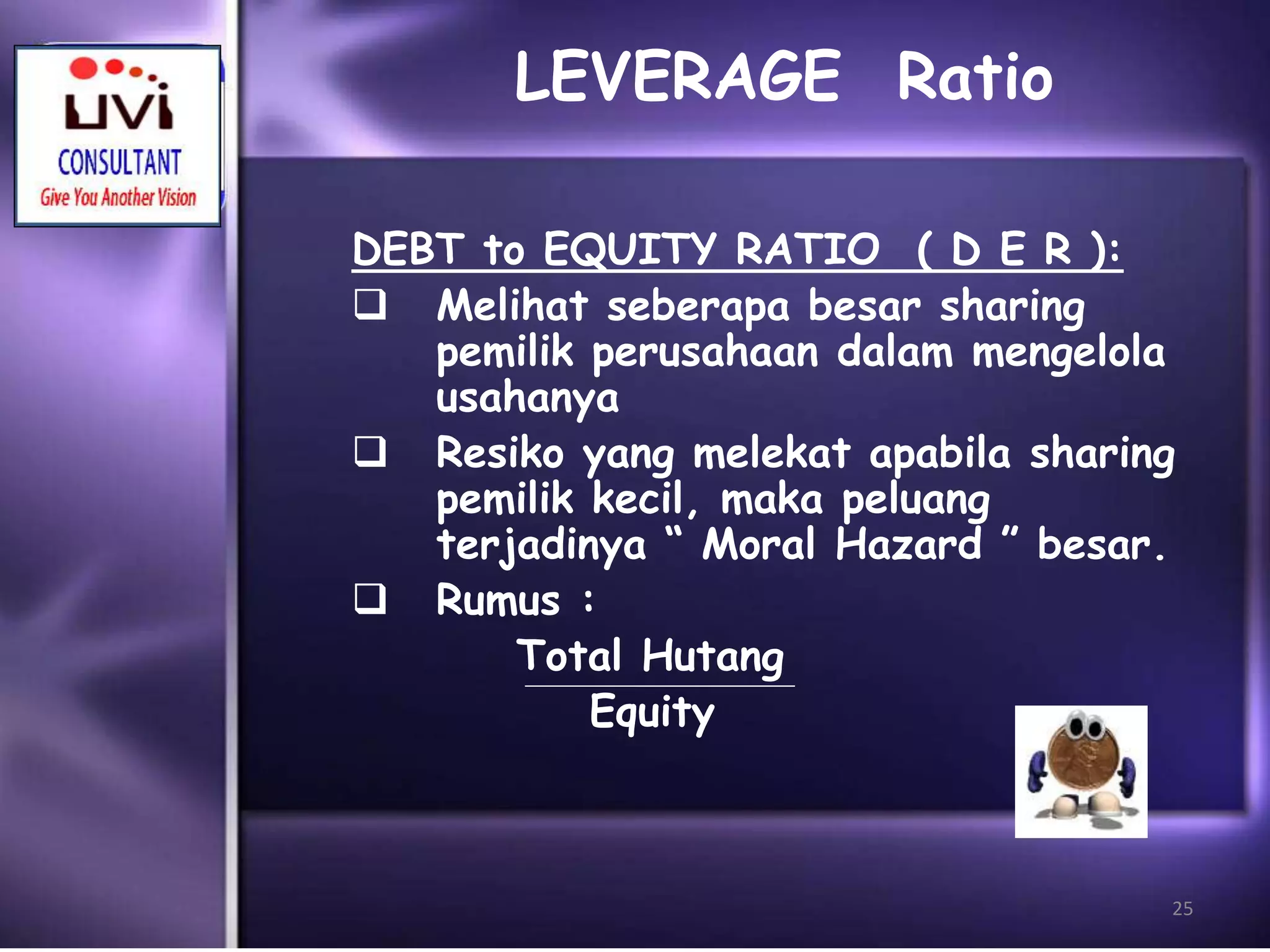 UVI
CONSULTANT
Give You Another Vision

LEVERAGE Ratio

DEBT to EQUITY RATIO ( D E R ):

❑ Melihat seberapa besar sharing pemilik perusahaan dalam mengelola usahanya

❑ Resiko yang melekat apabila sharing pemilik kecil, maka peluang terjadinya “ Moral Hazard ” besar.

❑ Rumus :

$\frac{\text{Total Hutang}}{\text{Equity}}$

25